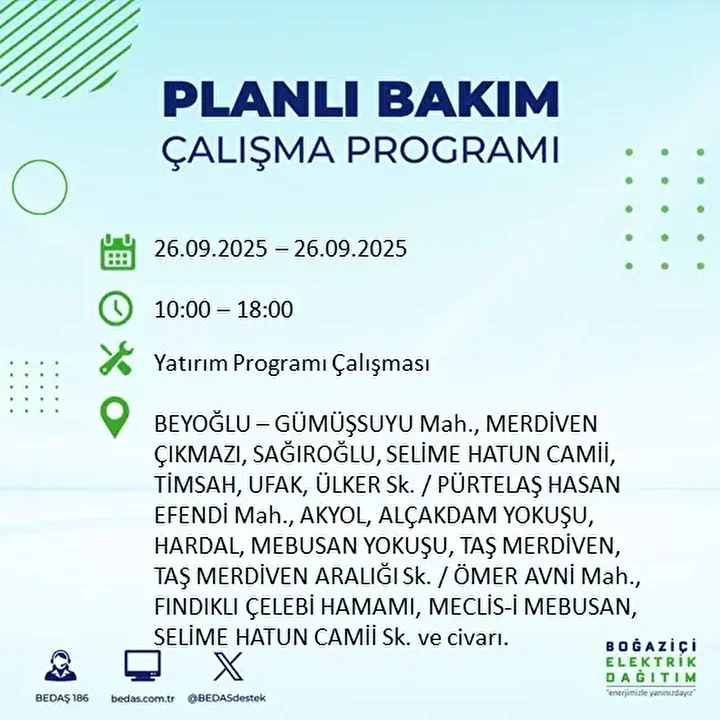 PLANLI BAKIM
ÇALIŞMA PROGRAMI

26.09.2025 – 26.09.2025

10:00 – 18:00

Yatırım Programı Çalışması

BEYOĞLU – GÜMÜŞSUYU Mah., MERDİVEN ÇIKMAZI, SAĞIROĞLU, SELİME HATUN CAMİİ, TİMSAH, UFAK, ÜLKER Sk. / PÜRTELAŞ HASAN EFENDİ Mah., AKYOL, ALÇAKDAM YOKUŞU, HARDAL, MEBUSAN YOKUŞU, TAŞ MERDİVEN, TAŞ MERDİVEN ARALIĞI Sk. / ÖMER AVNİ Mah., FINDIKLI ÇELEBİ HAMAMI, MECLİS-İ MEBUSAN, SELİME HATUN CAMİİ Sk. ve civarı.

BEDAŞ 186
bedas.com.tr
@BEDASdestek

BOĞAZİÇİ
ELEKTRİK
DAĞITIM
"enerjimizle yanınızdayız"